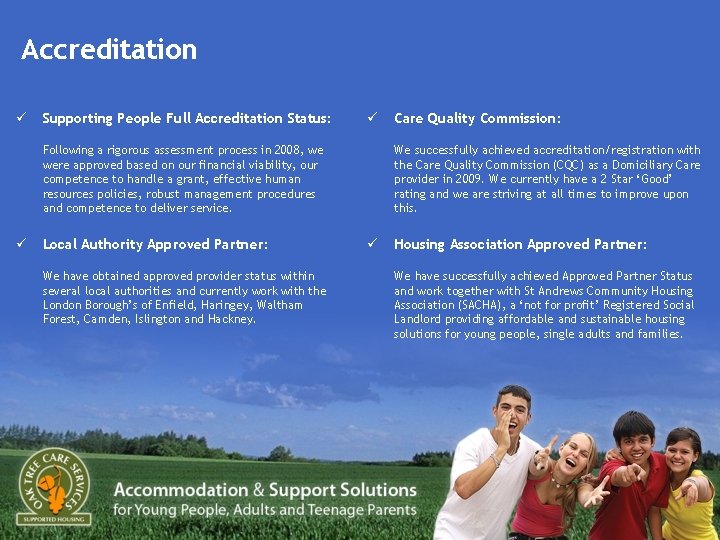 Accreditation

✓ Supporting People Full Accreditation Status:

Following a rigorous assessment process in 2008, we were approved based on our financial viability, our competence to handle a grant, effective human resources policies, robust management procedures and competence to deliver service.

✓ Local Authority Approved Partner:

We have obtained approved provider status within several local authorities and currently work with the London Borough's of Enfield, Haringey, Waltham Forest, Camden, Islington and Hackney.

✓ Care Quality Commission:

We successfully achieved accreditation/registration with the Care Quality Commission (CQC) as a Domiciliary Care provider in 2009. We currently have a 2 Star 'Good' rating and we are striving at all times to improve upon this.

✓ Housing Association Approved Partner:

We have successfully achieved Approved Partner Status and work together with St Andrews Community Housing Association (SACHA), a 'not for profit' Registered Social Landlord providing affordable and sustainable housing solutions for young people, single adults and families.

OAK TREE CARE SERVICES
SUPPORTED HOUSING

Accommodation & Support Solutions
for Young People, Adults and Teenage Parents